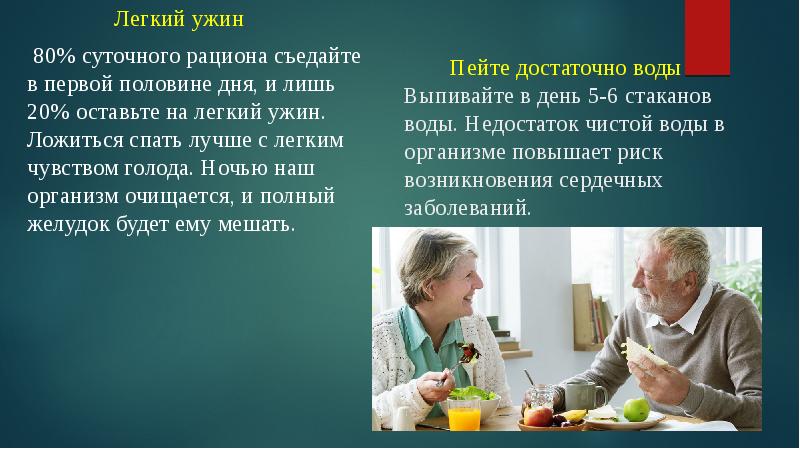 Легкий ужин

80% суточного рациона съедайте в первой половине дня, и лишь 20% оставьте на легкий ужин. Ложиться спать лучше с легким чувством голода. Ночью наш организм очищается, и полный желудок будет ему мешать.

Пейте достаточно воды

Выпивайте в день 5-6 стаканов воды. Недостаток чистой воды в организме повышает риск возникновения сердечных заболеваний.